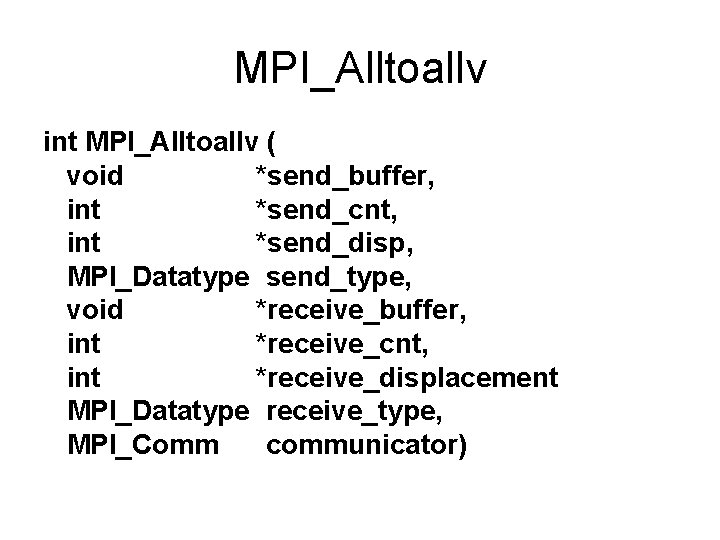 MPI_Alltoallv

int MPI_Alltoallv (
void *send_buffer,
int *send_cnt,
int *send_disp,
MPI_Datatype send_type,
void *receive_buffer,
int *receive_cnt,
int *receive_displacement
MPI_Datatype receive_type,
MPI_Comm communicator)